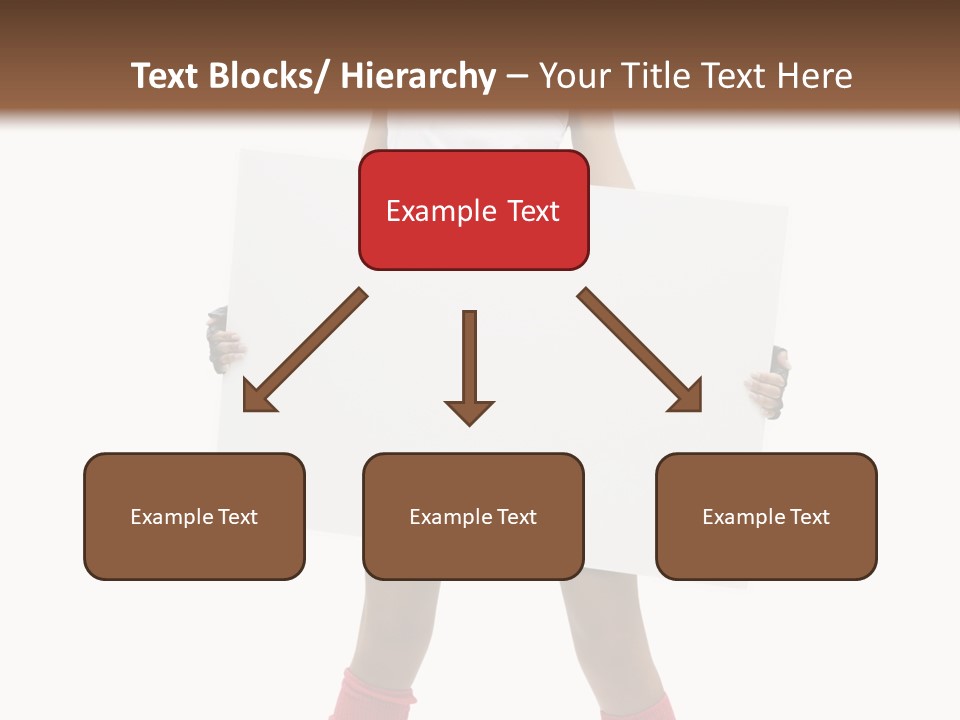 Text Blocks/ Hierarchy – Your Title Text Here

Example Text

Example Text

Example Text

Example Text